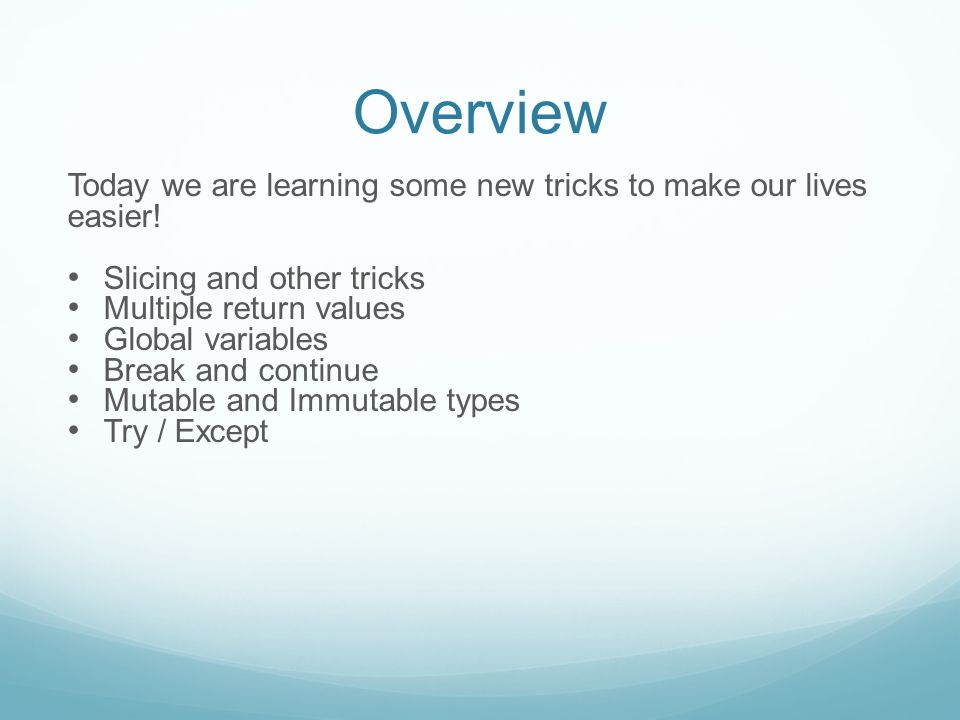 Overview

Today we are learning some new tricks to make our lives easier!

• Slicing and other tricks
• Multiple return values
• Global variables
• Break and continue
• Mutable and Immutable types
• Try / Except